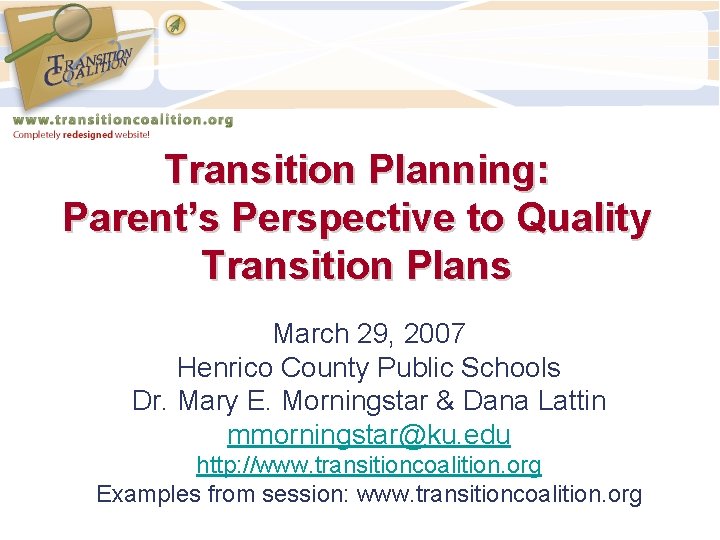 TRANSITION COALITION

www.transitioncoalition.org
Completely redesigned website!

Transition Planning: Parent's Perspective to Quality Transition Plans

March 29, 2007
Henrico County Public Schools
Dr. Mary E. Morningstar & Dana Lattin
mmorningstar@ku.edu
http://www.transitioncoalition.org
Examples from session: www.transitioncoalition.org